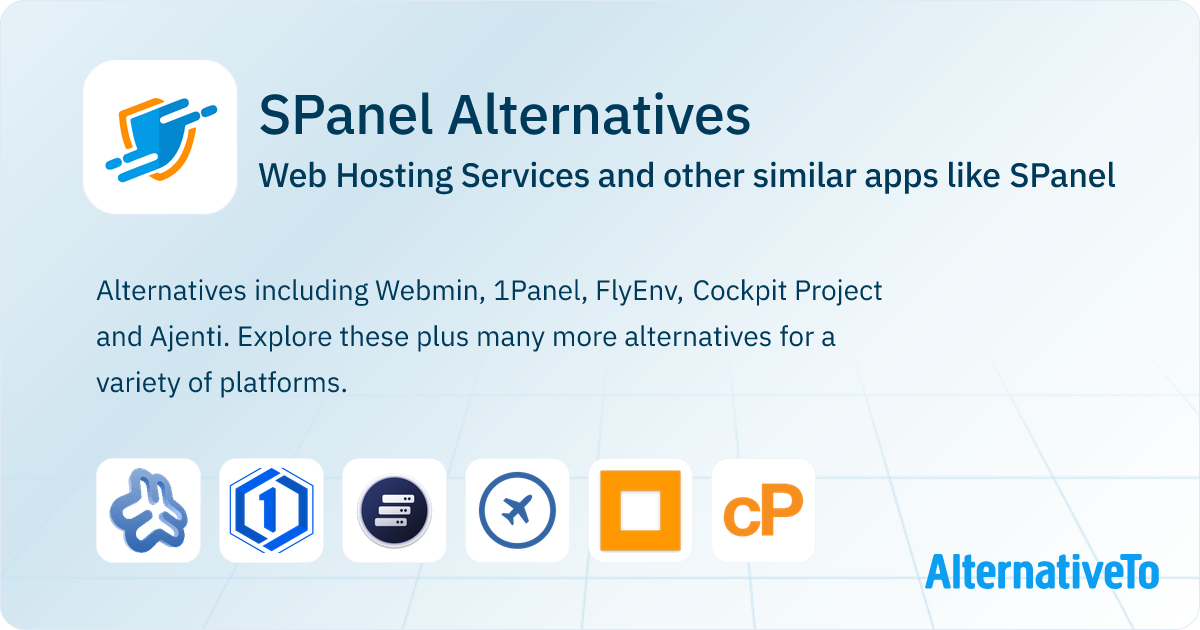 SPanel Alternatives

Web Hosting Services and other similar apps like SPanel

Alternatives including Webmin, 1Panel, FlyEnv, Cockpit Project and Ajenti. Explore these plus many more alternatives for a variety of platforms.

1

cP

AlternativeTo